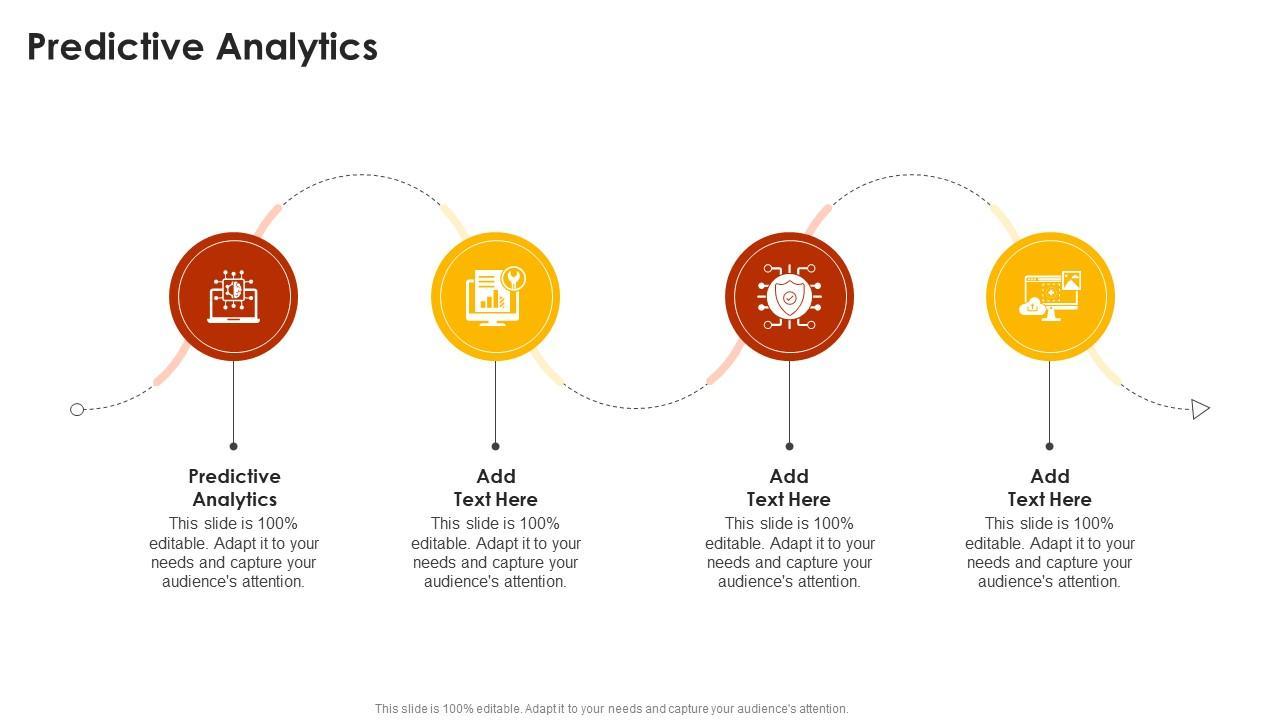 Predictive Analytics

Predictive Analytics
This slide is 100% editable. Adapt it to your needs and capture your audience's attention.

Add Text Here
This slide is 100% editable. Adapt it to your needs and capture your audience's attention.

Add Text Here
This slide is 100% editable. Adapt it to your needs and capture your audience's attention.

Add Text Here
This slide is 100% editable. Adapt it to your needs and capture your audience's attention.

This slide is 100% editable. Adapt it to your needs and capture your audience's attention.